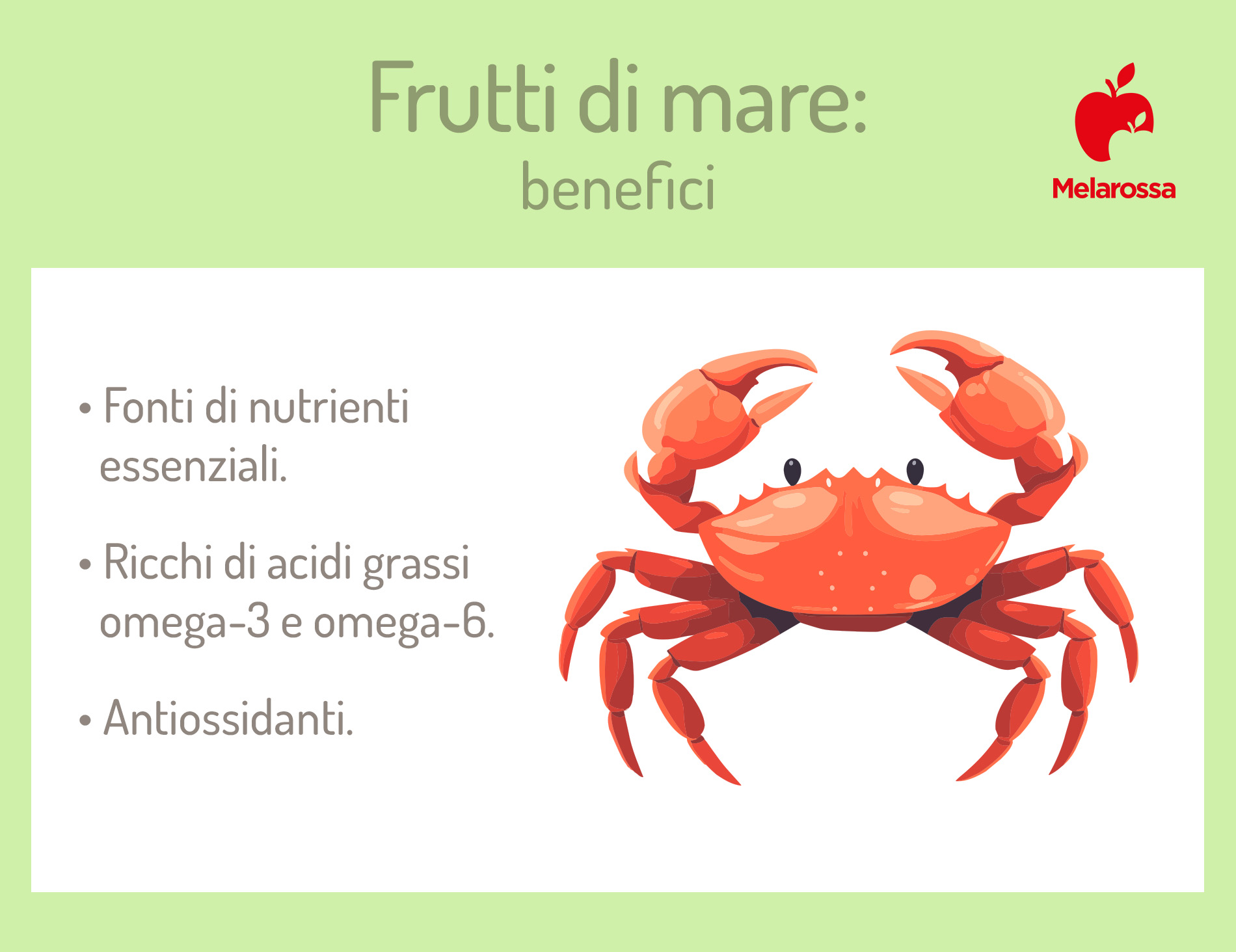 Frutti di mare:
benefici

Melarossa

• Fonti di nutrienti essenziali.

• Ricchi di acidi grassi omega-3 e omega-6.

• Antiossidanti.